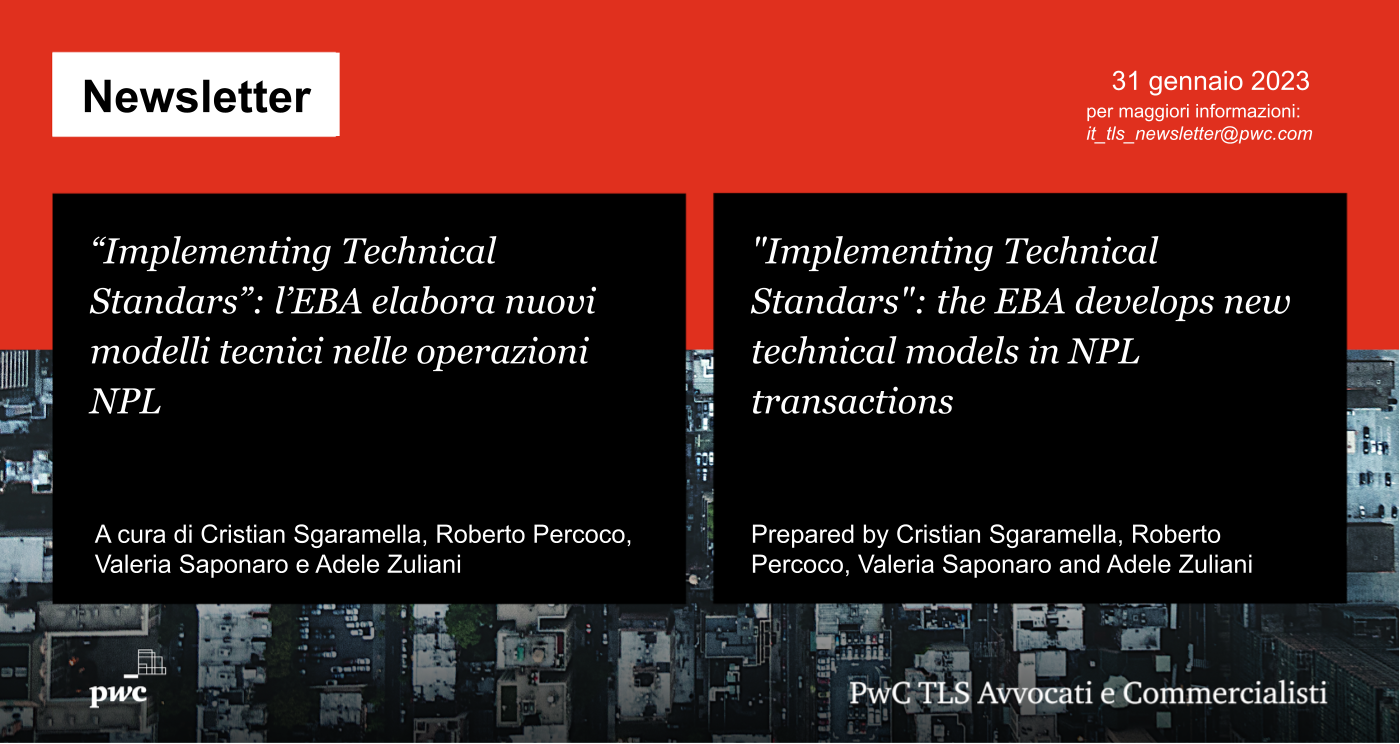 Newsletter

31 gennaio 2023
per maggiori informazioni:
it_tls_newsletter@pwc.com

“Implementing Technical Standars”: l’EBA elabora nuovi modelli tecnici nelle operazioni NPL

A cura di Cristian Sgaramella, Roberto Percoco, Valeria Saponaro e Adele Zuliani

"Implementing Technical Standars": the EBA develops new technical models in NPL transactions

Prepared by Cristian Sgaramella, Roberto Percoco, Valeria Saponaro and Adele Zuliani

pwc

PwC TLS Avvocati e Commercialisti